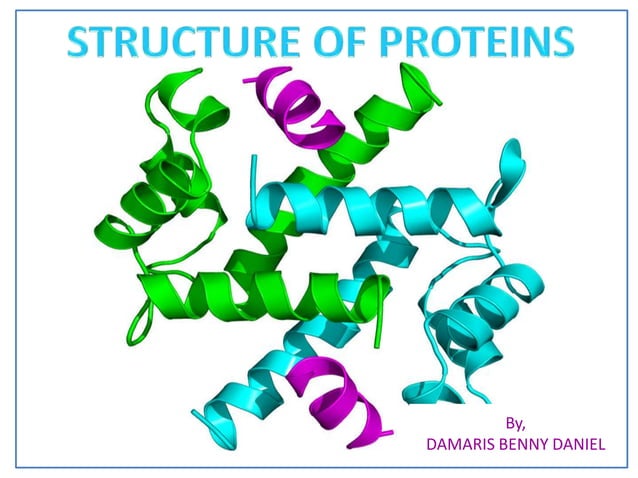 STRUCTURE OF PROTEINS

By,
DAMARIS BENNY DANIEL